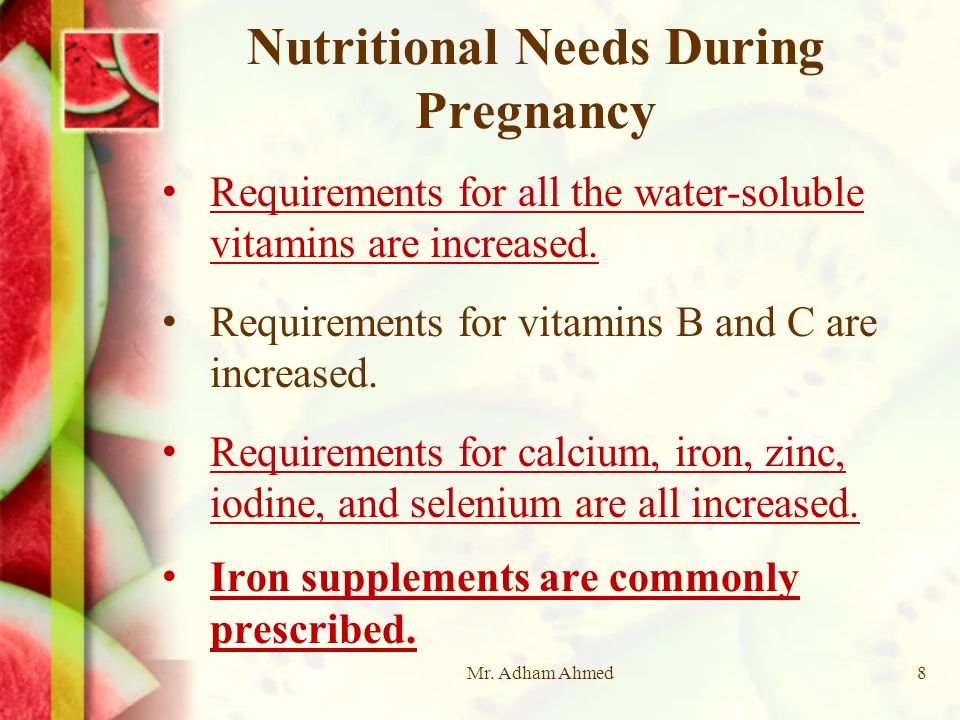 Nutritional Needs During Pregnancy

• Requirements for all the water-soluble vitamins are increased.

• Requirements for vitamins B and C are increased.

• Requirements for calcium, iron, zinc, iodine, and selenium are all increased.

• Iron supplements are commonly prescribed.

Mr. Adham Ahmed

8